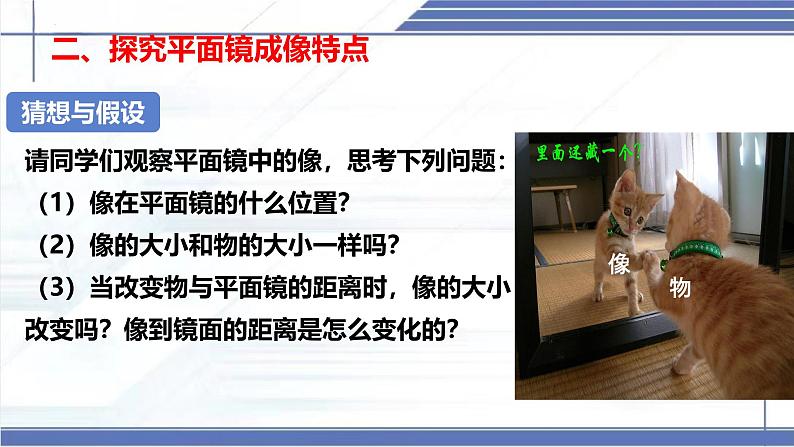 二、探究平面镜成像特点

猜想与假设

请同学们观察平面镜中的像，思考下列问题：

（1）像在平面镜的什么位置？

（2）像的大小和物的大小一样吗？

（3）当改变物与平面镜的距离时，像的大小改变吗？像到镜面的距离是怎么变化的？

里面还藏一个？

像

物